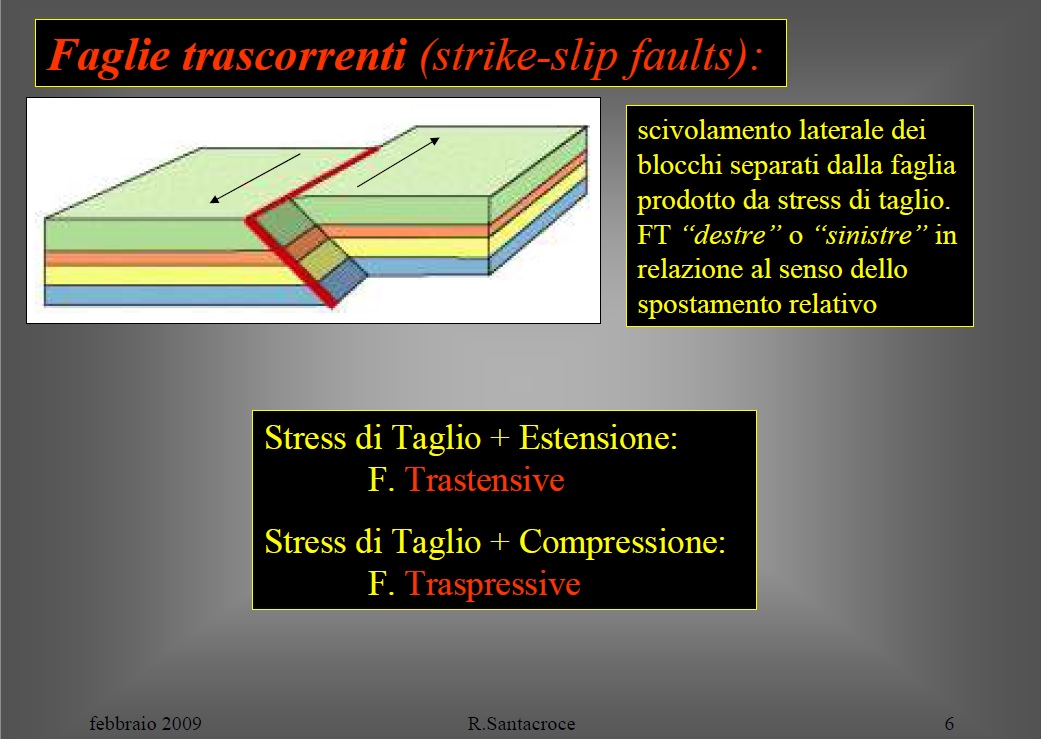 Faglie trascorrenti (strike-slip faults):

scivolamento laterale dei blocchi separati dalla faglia prodotto da stress di taglio. FT "destre" o "sinistre" in relazione al senso dello spostamento relativo

Stress di Taglio + Estensione:
F. Trastensive

Stress di Taglio + Compressione:
F. Traspressive

febbraio 2009

R.Santacroce

6